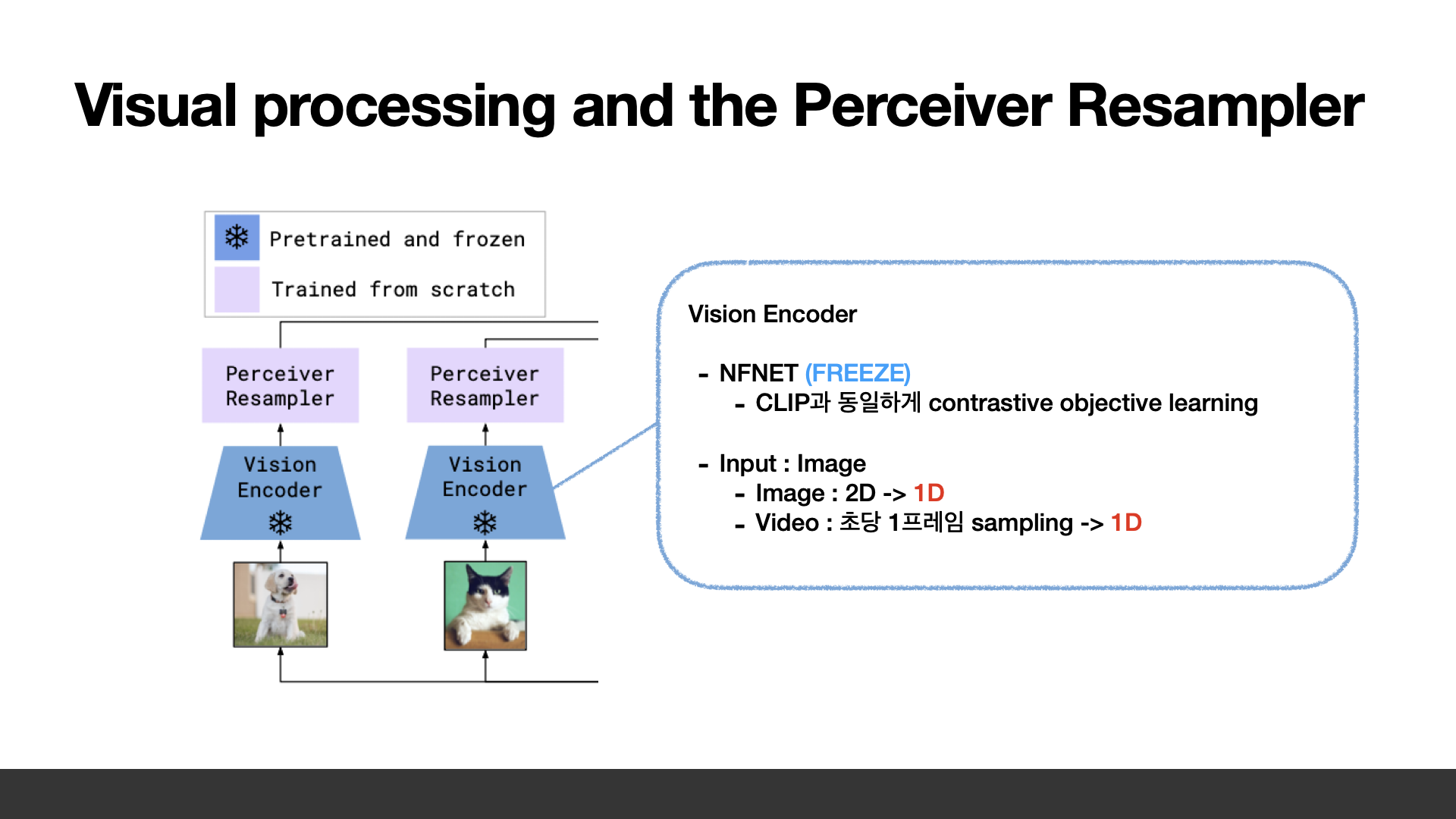 Visual processing and the Perceiver Resampler

Pretrained and frozen
Trained from scratch

Perceiver Resampler

Perceiver Resampler

Vision Encoder

Vision Encoder

Vision Encoder

- NFNET (FREEZE)
  - CLIP과 동일하게 contrastive objective learning

- Input : Image
  - Image : 2D -> 1D
  - Video : 초당 1프레임 sampling -> 1D